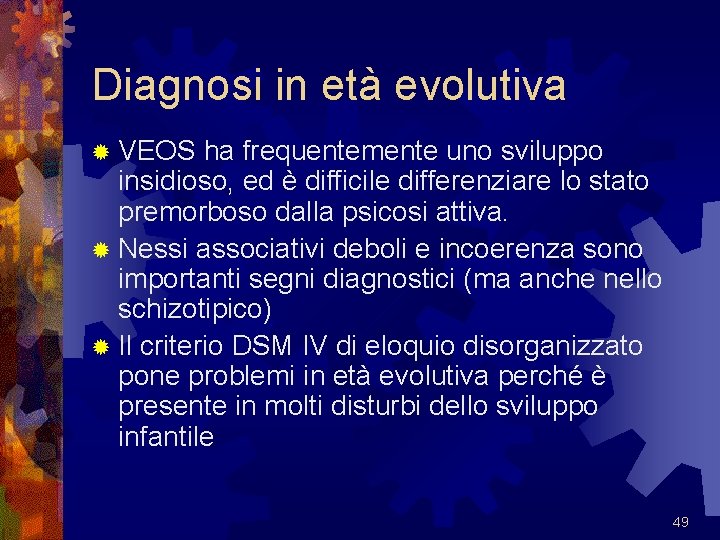 Diagnosi in età evolutiva

VEOS ha frequentemente uno sviluppo insidioso, ed è difficile differenziare lo stato premorboso dalla psicosi attiva.

Nessi associativi deboli e incoerenza sono importanti segni diagnostici (ma anche nello schizotipico)

Il criterio DSM IV di eloquio disorganizzato pone problemi in età evolutiva perché è presente in molti disturbi dello sviluppo infantile

49